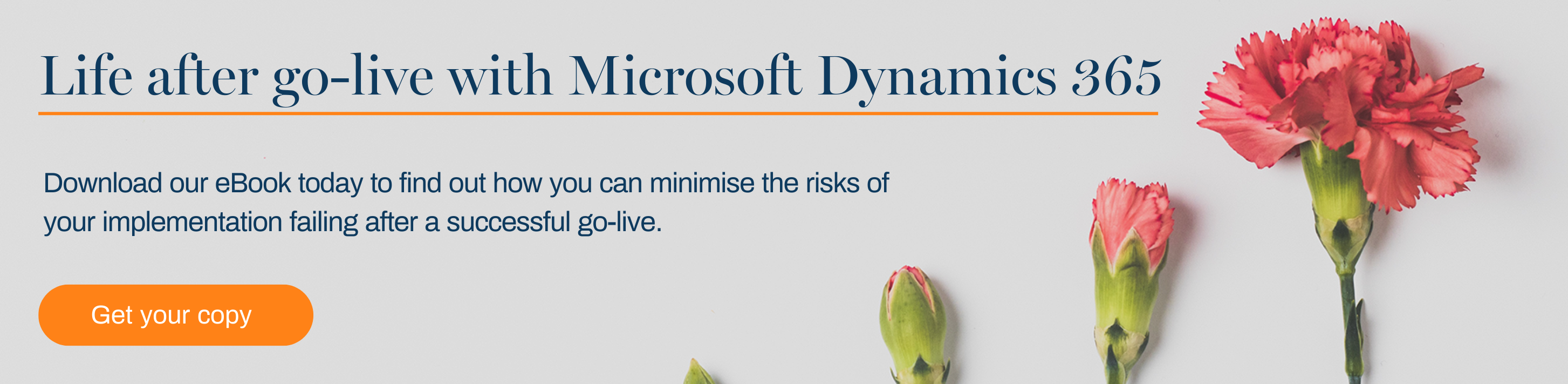 Life after go-live with Microsoft Dynamics 365

Download our eBook today to find out how you can minimise the risks of your implementation failing after a successful go-live.

Get your copy